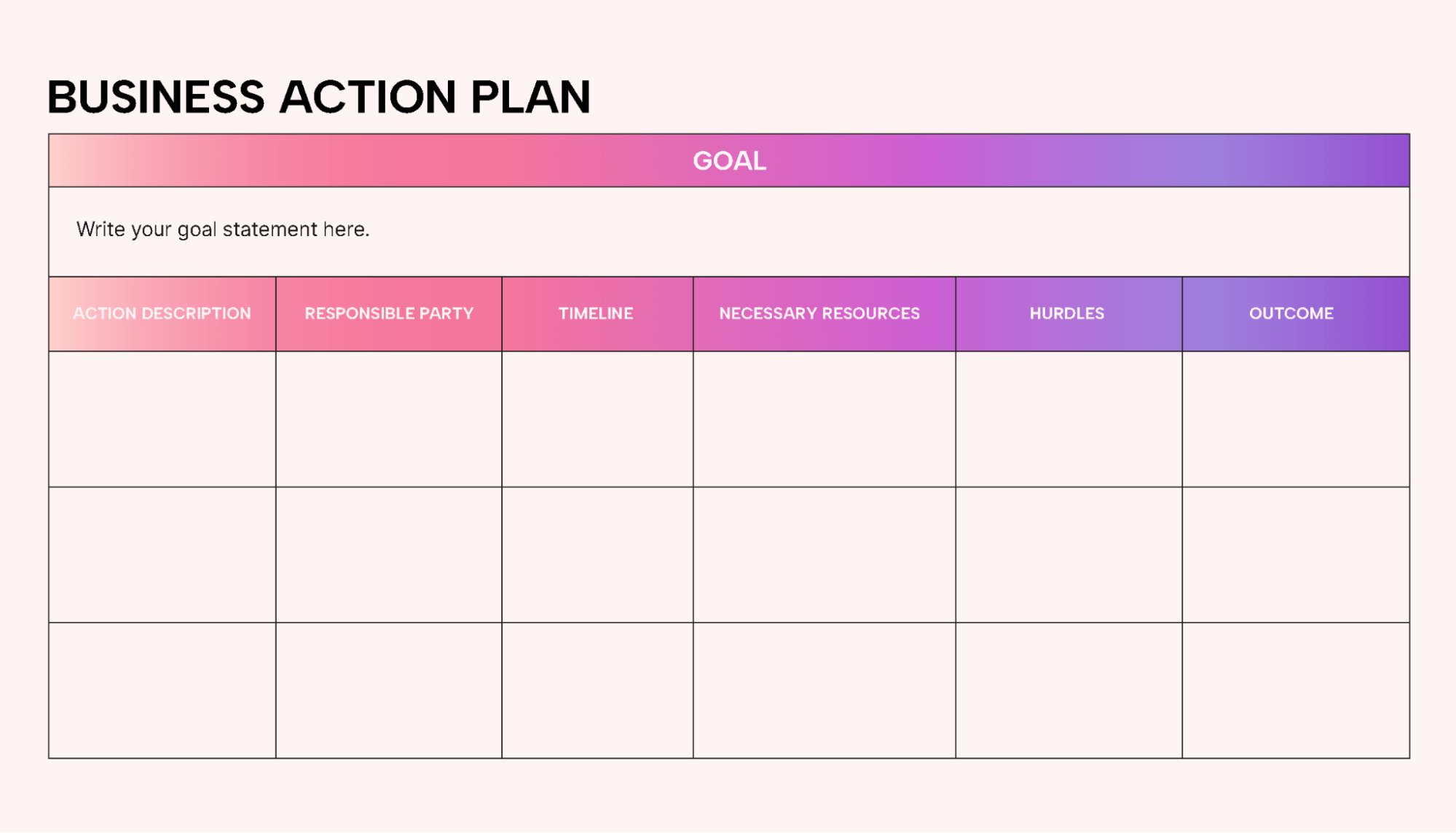 BUSINESS ACTION PLAN

GOAL

Write your goal statement here.

| ACTION DESCRIPTION | RESPONSIBLE PARTY | TIMELINE | NECESSARY RESOURCES | HURDLES | OUTCOME |
|---|---|---|---|---|---|
| | | | | | |
| | | | | | |
| | | | | | |